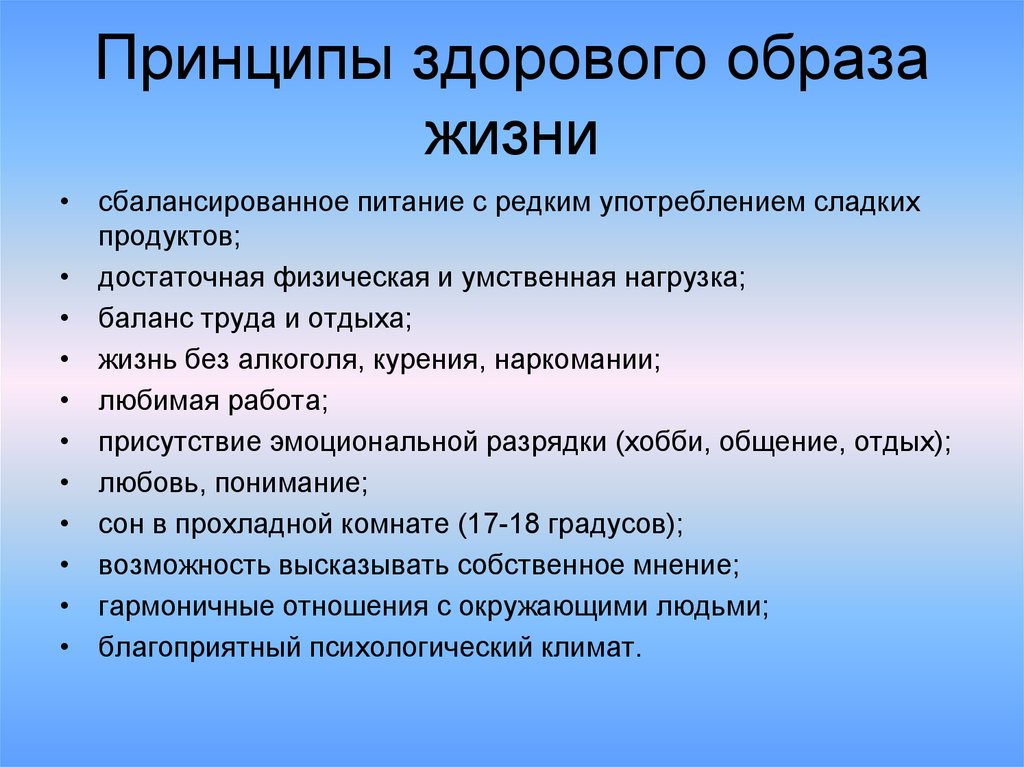 Принципы здорового образа жизни

• сбалансированное питание с редким употреблением сладких продуктов;
• достаточная физическая и умственная нагрузка;
• баланс труда и отдыха;
• жизнь без алкоголя, курения, наркомании;
• любимая работа;
• присутствие эмоциональной разрядки (хобби, общение, отдых);
• любовь, понимание;
• сон в прохладной комнате (17-18 градусов);
• возможность высказывать собственное мнение;
• гармоничные отношения с окружающими людьми;
• благоприятный психологический климат.